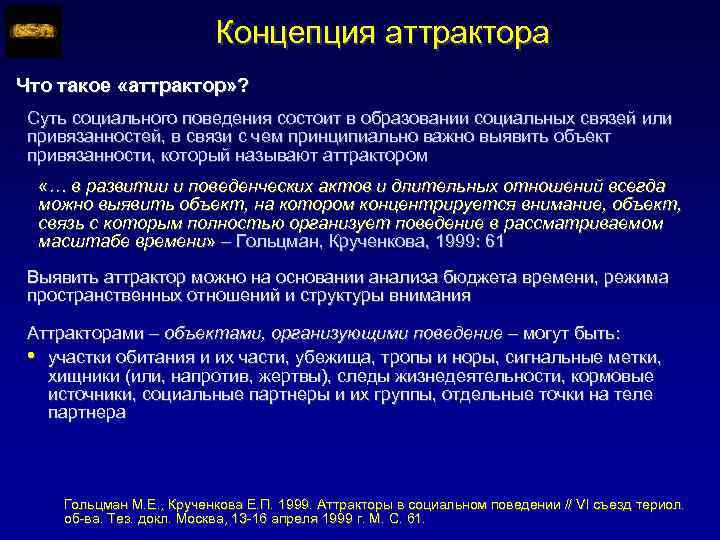 Концепция аттрактора

Что такое «аттрактор»?

Суть социального поведения состоит в образовании социальных связей или привязанностей, в связи с чем принципиально важно выявить объект привязанности, который называют аттрактором

«… в развитии и поведенческих актов и длительных отношений всегда можно выявить объект, на котором концентрируется внимание, объект, связь с которым полностью организует поведение в рассматриваемом масштабе времени» – Гольцман, Крученкова, 1999: 61

Выявить аттрактор можно на основании анализа бюджета времени, режима пространственных отношений и структуры внимания

Аттракторами – объектами, организующими поведение – могут быть:

• участки обитания и их части, убежища, тропы и норы, сигнальные метки, хищники (или, напротив, жертвы), следы жизнедеятельности, кормовые источники, социальные партнеры и их группы, отдельные точки на теле партнера

Гольцман М.Е., Крученкова Е.П. 1999. Аттракторы в социальном поведении // VI съезд териол. об-ва. Тез. докл. Москва, 13-16 апреля 1999 г. М. С. 61.